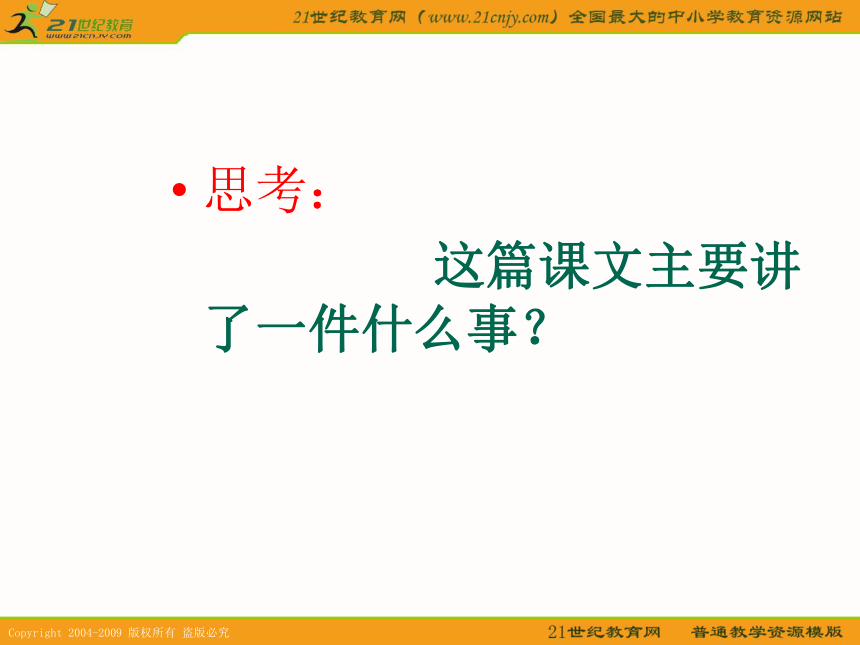 21世纪教育
www.21cnjy.com

21世纪教育网（www.21cnjy.com）全国最大的中小学教育资源网站

• 思考：

这篇课文主要讲了一件什么事？

Copyright 2004-2009 版权所有 盗版必究

21世纪教育网　普通教学资源模版